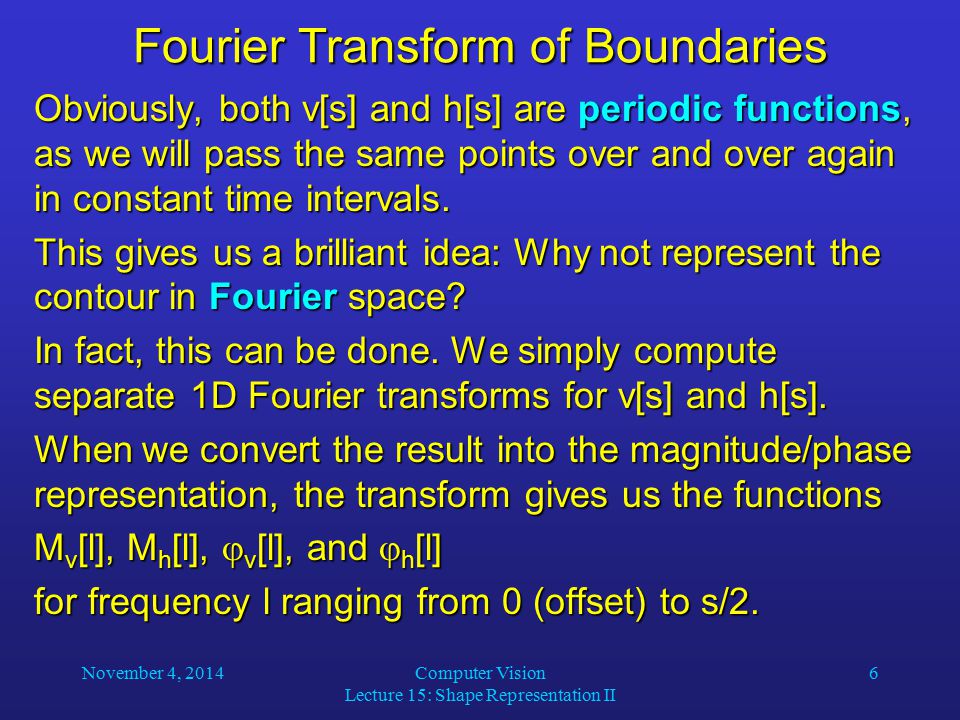 Fourier Transform of Boundaries

Obviously, both v[s] and h[s] are periodic functions, as we will pass the same points over and over again in constant time intervals.

This gives us a brilliant idea: Why not represent the contour in Fourier space?

In fact, this can be done. We simply compute separate 1D Fourier transforms for v[s] and h[s].

When we convert the result into the magnitude/phase representation, the transform gives us the functions

$M_v[l]$, $M_h[l]$, $\varphi_v[l]$, and $\varphi_h[l]$

for frequency l ranging from 0 (offset) to s/2.

November 4, 2014

Computer Vision
Lecture 15: Shape Representation II

6